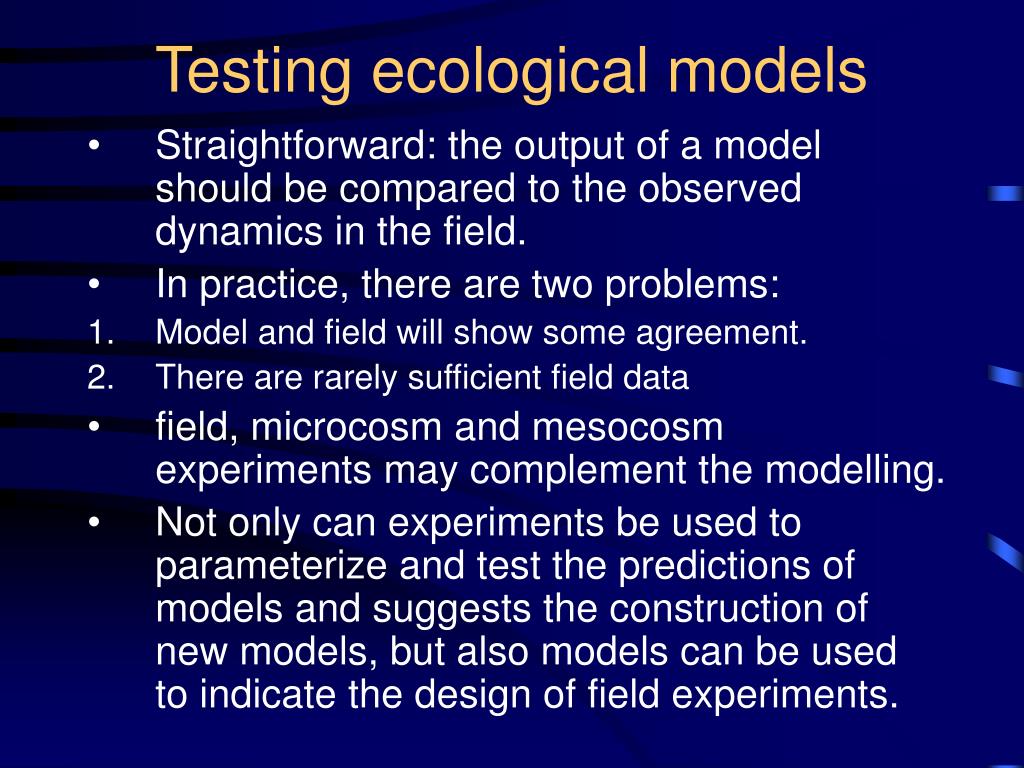 Testing ecological models

• Straightforward: the output of a model should be compared to the observed dynamics in the field.

• In practice, there are two problems:

1. Model and field will show some agreement.

2. There are rarely sufficient field data

• field, microcosm and mesocosm experiments may complement the modelling.

• Not only can experiments be used to parameterize and test the predictions of models and suggests the construction of new models, but also models can be used to indicate the design of field experiments.